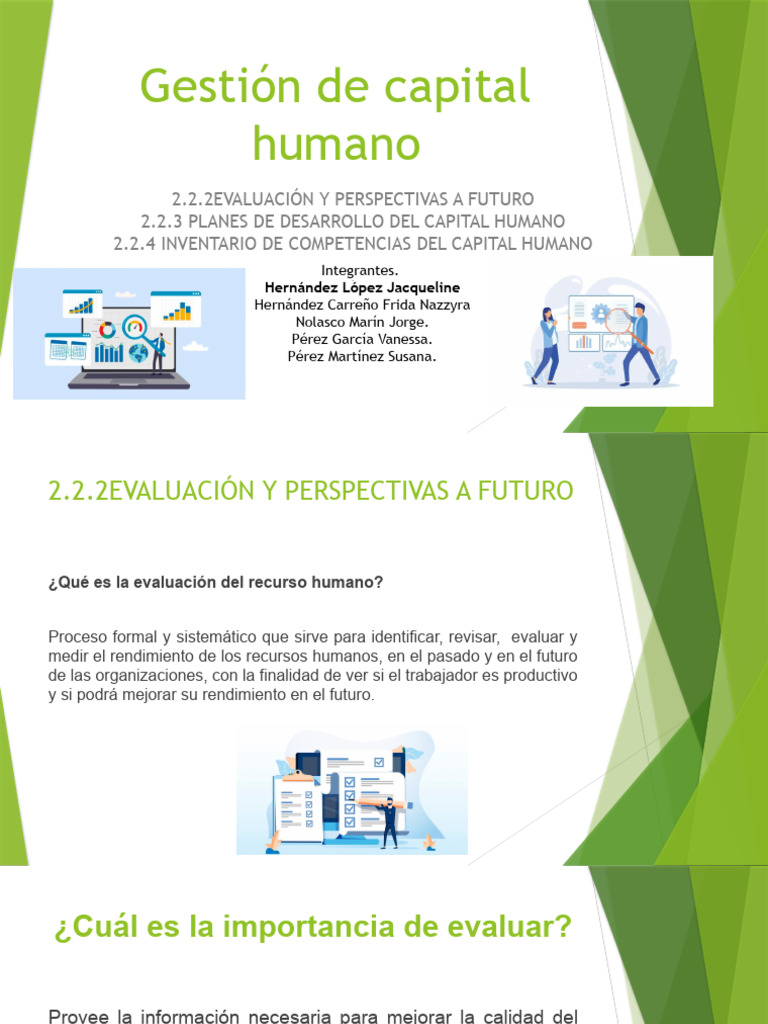 Gestión de capital humano

2.2.2EVALUACIÓN Y PERSPECTIVAS A FUTURO
2.2.3 PLANES DE DESARROLLO DEL CAPITAL HUMANO
2.2.4 INVENTARIO DE COMPETENCIAS DEL CAPITAL HUMANO

Integrantes.
Hernández López Jacqueline
Hernández Carreño Frida Nazzyra
Nolasco Marín Jorge.
Pérez García Vanessa.
Pérez Martínez Susana.

2.2.2EVALUACIÓN Y PERSPECTIVAS A FUTURO

¿Qué es la evaluación del recurso humano?

Proceso formal y sistemático que sirve para identificar, revisar, evaluar y medir el rendimiento de los recursos humanos, en el pasado y en el futuro de las organizaciones, con la finalidad de ver si el trabajador es productivo y si podrá mejorar su rendimiento en el futuro.

¿Cuál es la importancia de evaluar?

Provee la información necesaria para mejorar la calidad del